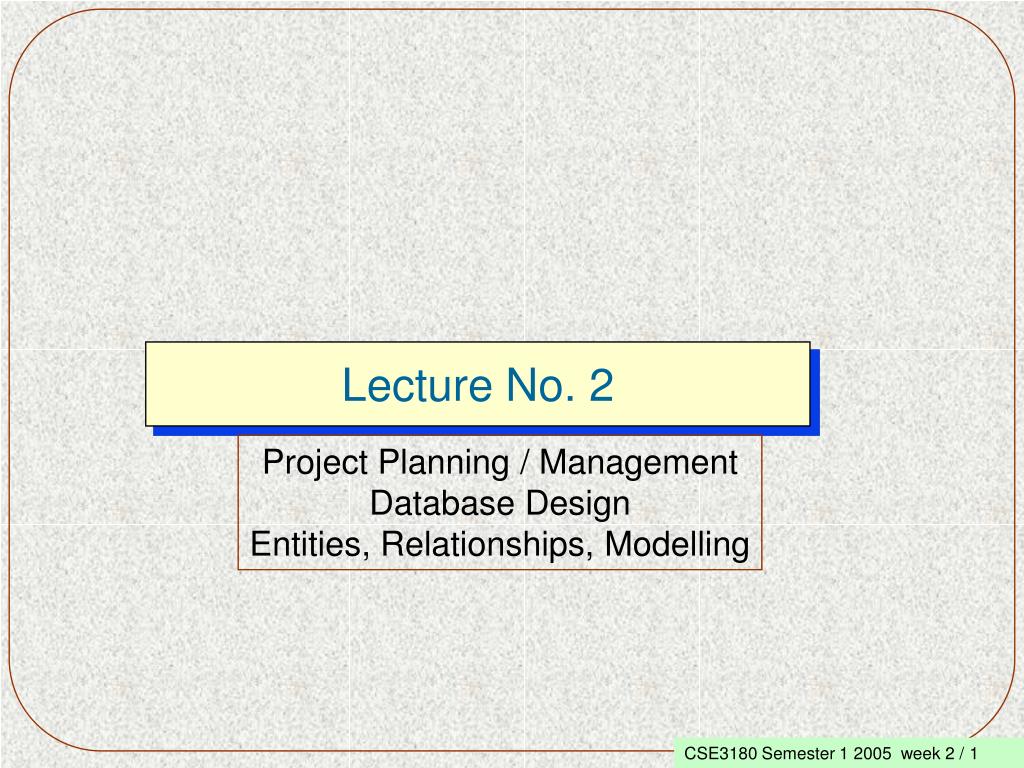 Lecture No. 2

Project Planning / Management
Database Design
Entities, Relationships, Modelling

CSE3180 Semester 1 2005 week 2 / 1